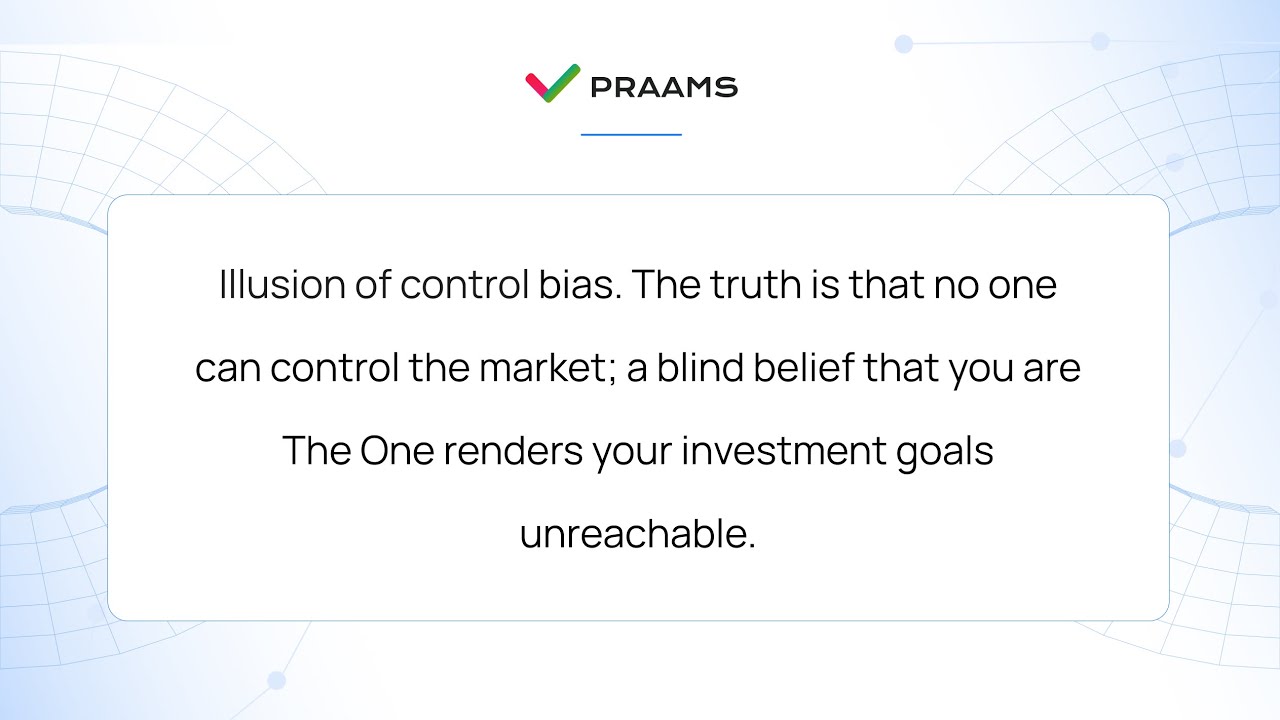 PRAAMS

Illusion of control bias. The truth is that no one can control the market; a blind belief that you are The One renders your investment goals unreachable.